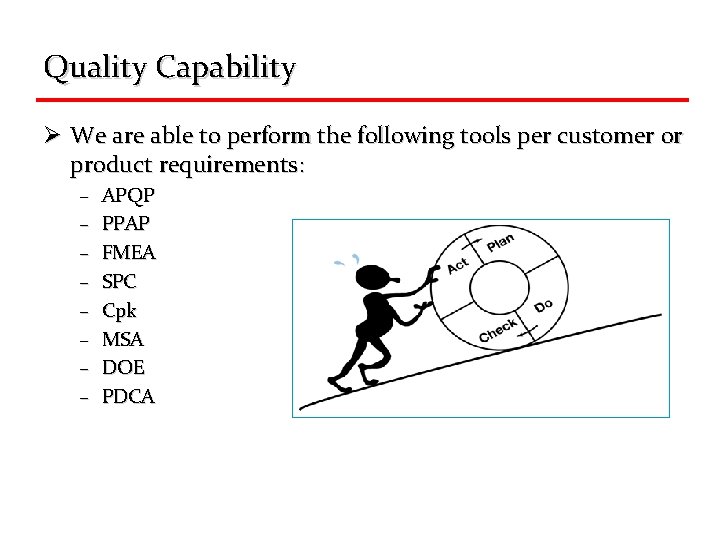 Quality Capability

➢ We are able to perform the following tools per customer or product requirements:

– APQP
– PPAP
– FMEA
– SPC
– Cpk
– MSA
– DOE
– PDCA

Act
Plan
Do
Check